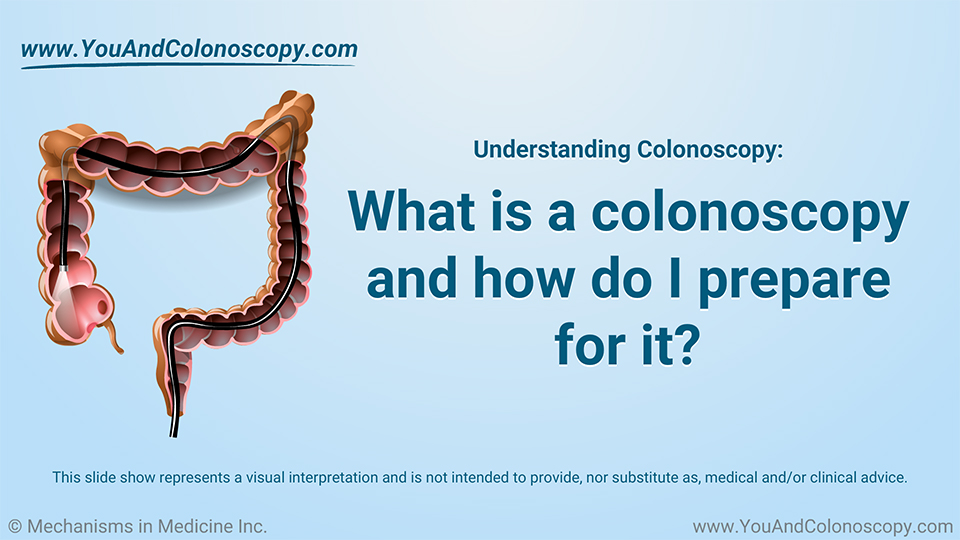 www.YouAndColonoscopy.com

Understanding Colonoscopy:

What is a colonoscopy and how do I prepare for it?

This slide show represents a visual interpretation and is not intended to provide, nor substitute as, medical and/or clinical advice.

© Mechanisms in Medicine Inc.

www.YouAndColonoscopy.com